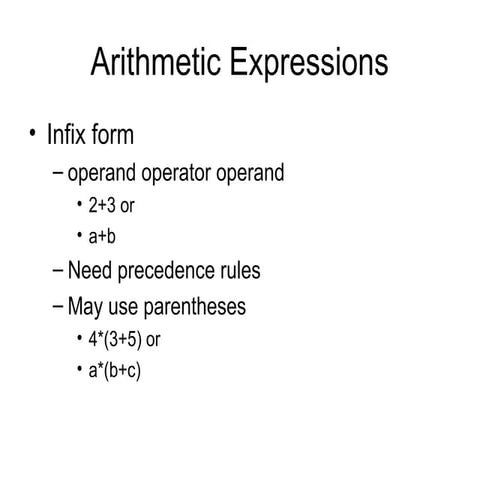 Arithmetic Expressions

• Infix form
– operand operator operand
• 2+3 or
• a+b
– Need precedence rules
– May use parentheses
• 4*(3+5) or
• a*(b+c)